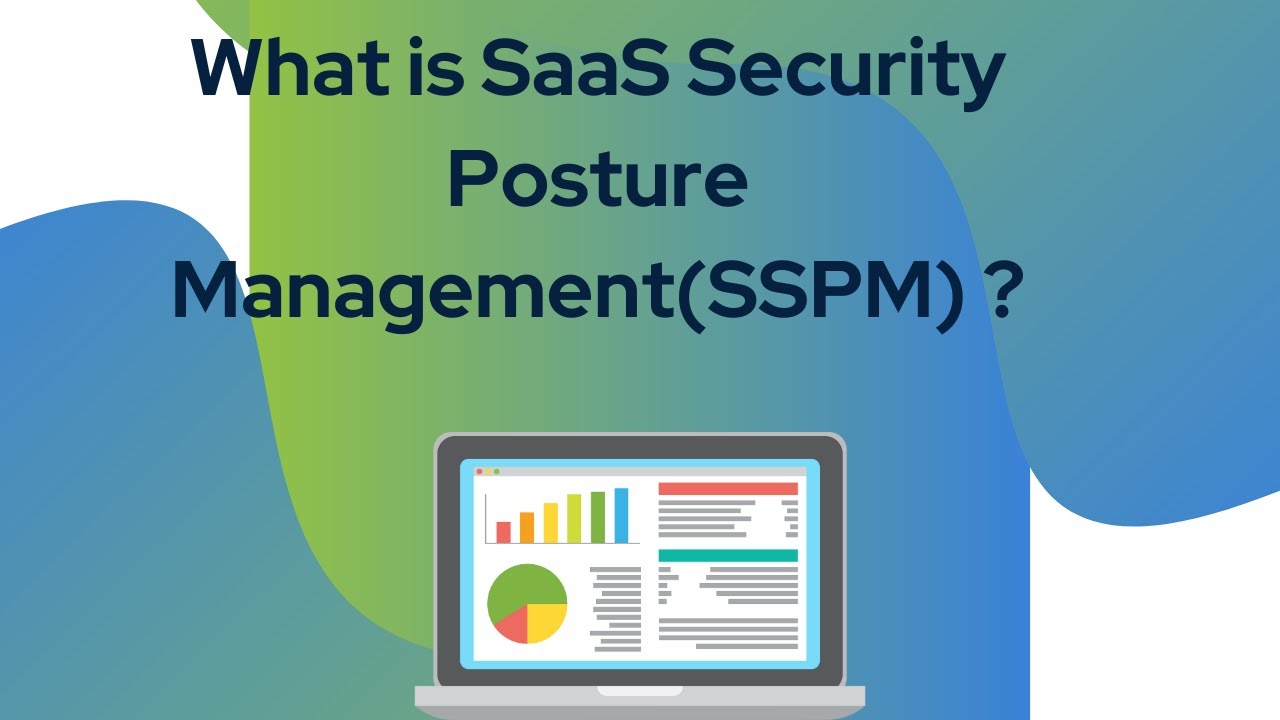 What is SaaS Security Posture Management(SSPM) ?